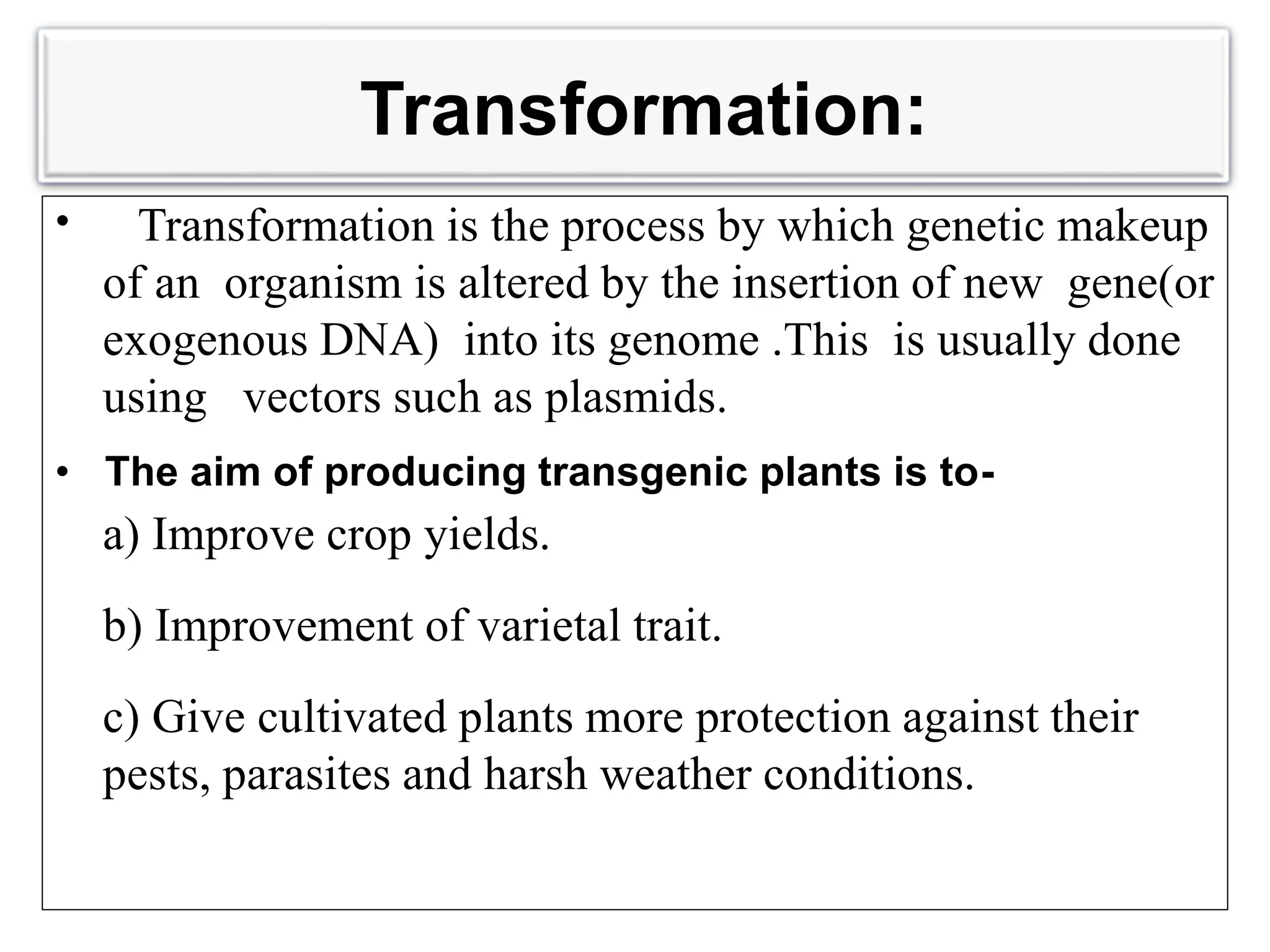 Transformation:

• Transformation is the process by which genetic makeup of an organism is altered by the insertion of new gene(or exogenous DNA) into its genome .This is usually done using vectors such as plasmids.

• The aim of producing transgenic plants is to-

a) Improve crop yields.

b) Improvement of varietal trait.

c) Give cultivated plants more protection against their pests, parasites and harsh weather conditions.